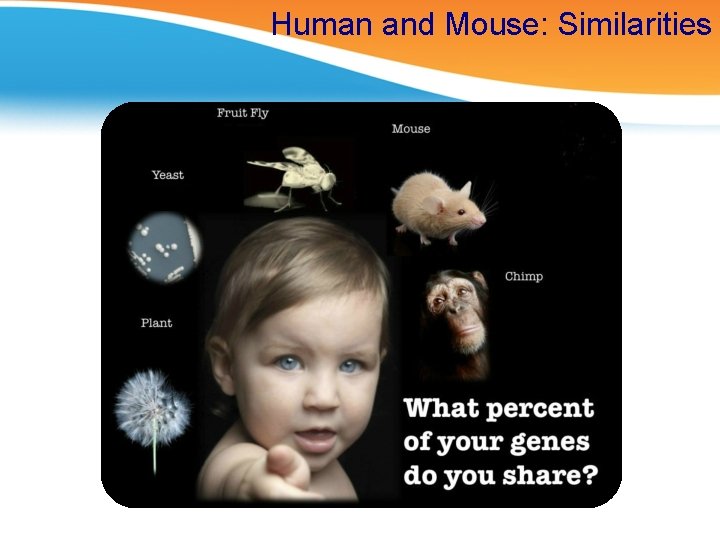 Human and Mouse: Similarities

Fruit Fly

Mouse

Yeast

Chimp

Plant

What percent of your genes do you share?